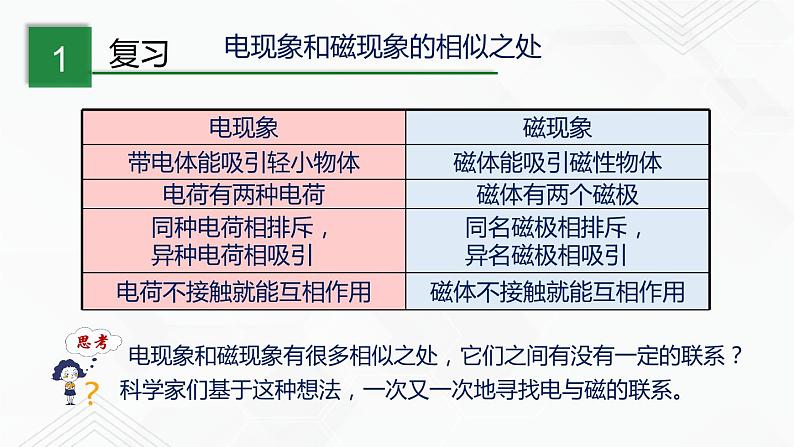 1 复习 电现象和磁现象的相似之处

| 电现象 | 磁现象 |
|---|---|
| 带电体能吸引轻小物体 | 磁体能吸引磁性物体 |
| 电荷有两种电荷 | 磁体有两个磁极 |
| 同种电荷相排斥，异种电荷相吸引 | 同名磁极相排斥，异名磁极相吸引 |
| 电荷不接触就能互相作用 | 磁体不接触就能互相作用 |

思考

?

电现象和磁现象有很多相似之处，它们之间有没有一定的联系？科学家们基于这种想法，一次又一次地寻找电与磁的联系。